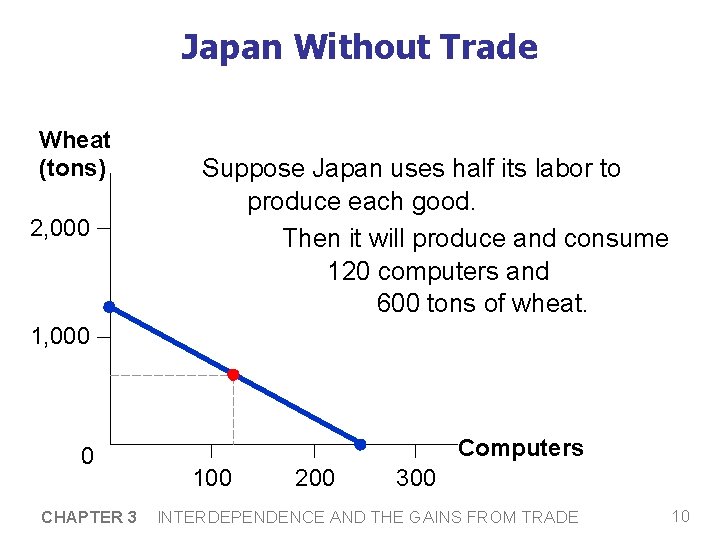 Japan Without Trade

Wheat (tons)

Suppose Japan uses half its labor to produce each good.

Then it will produce and consume 120 computers and 600 tons of wheat.

2,000

1,000

0

100

200

300

Computers

CHAPTER 3 INTERDEPENDENCE AND THE GAINS FROM TRADE

10